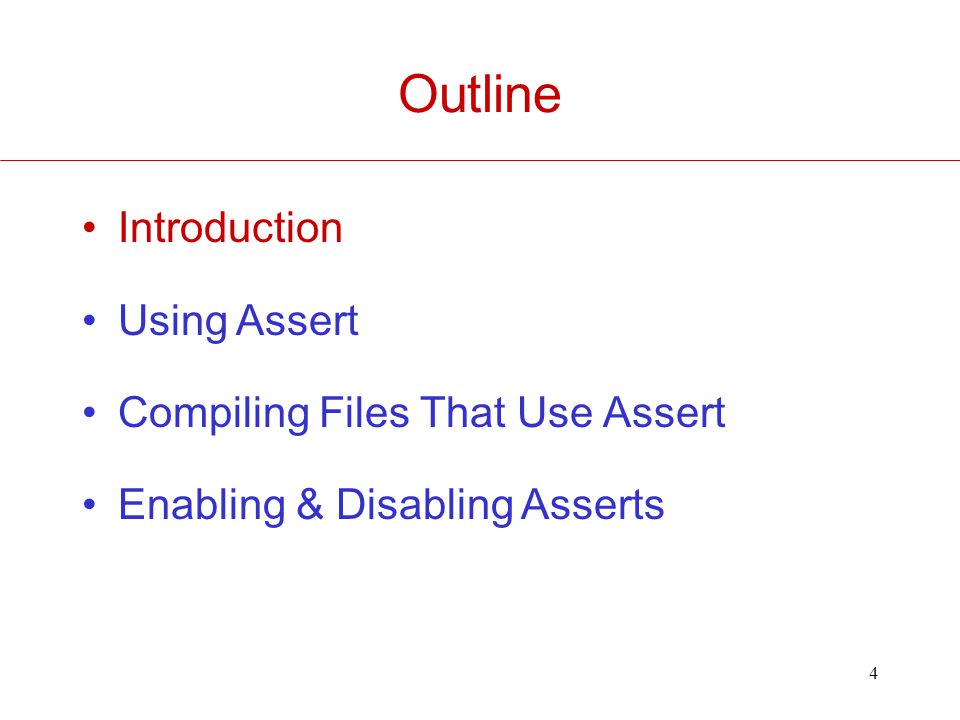 Outline

• Introduction

• Using Assert

• Compiling Files That Use Assert

• Enabling & Disabling Asserts

4